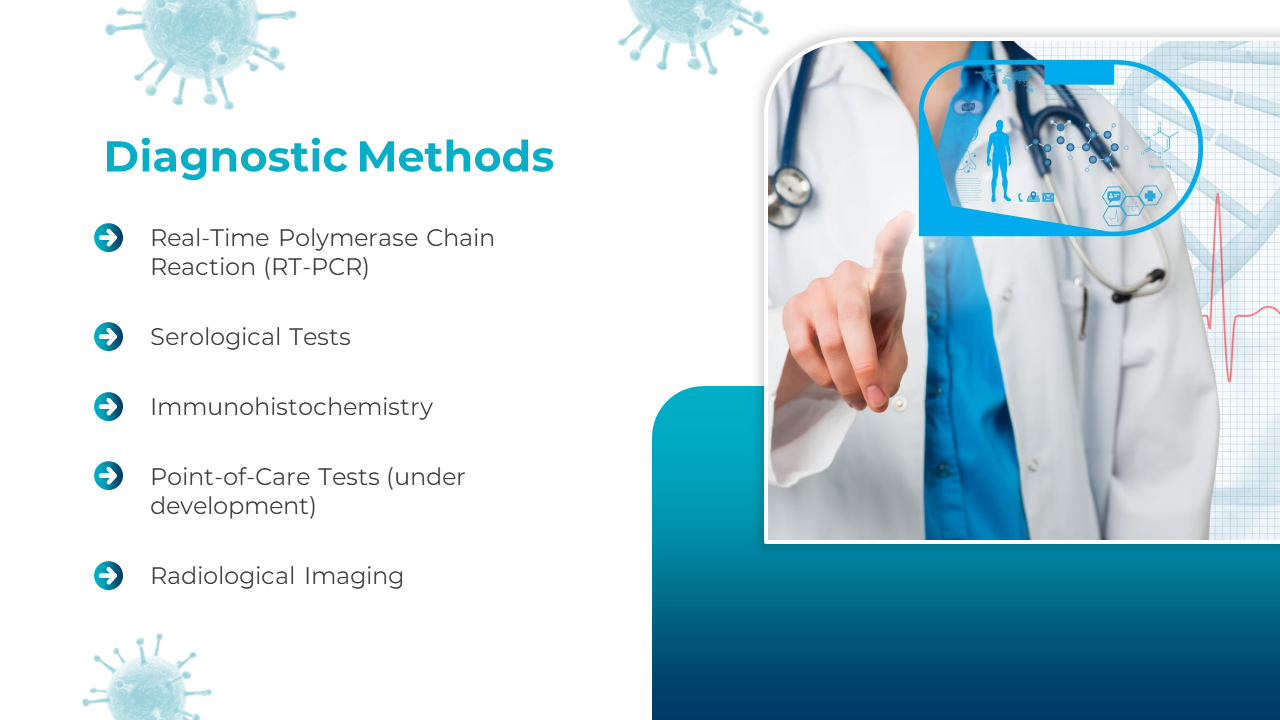 Diagnostic Methods

Real-Time Polymerase Chain Reaction (RT-PCR)

Serological Tests

Immunohistochemistry

Point-of-Care Tests (under development)

Radiological Imaging